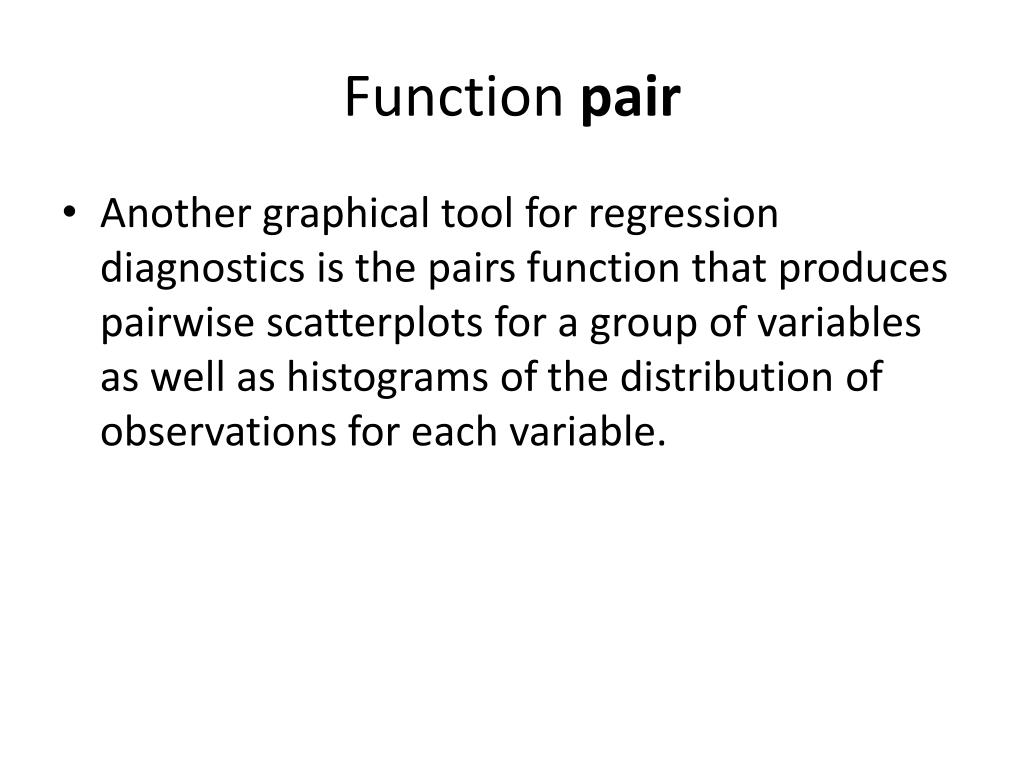 Function pair

• Another graphical tool for regression diagnostics is the pairs function that produces pairwise scatterplots for a group of variables as well as histograms of the distribution of observations for each variable.